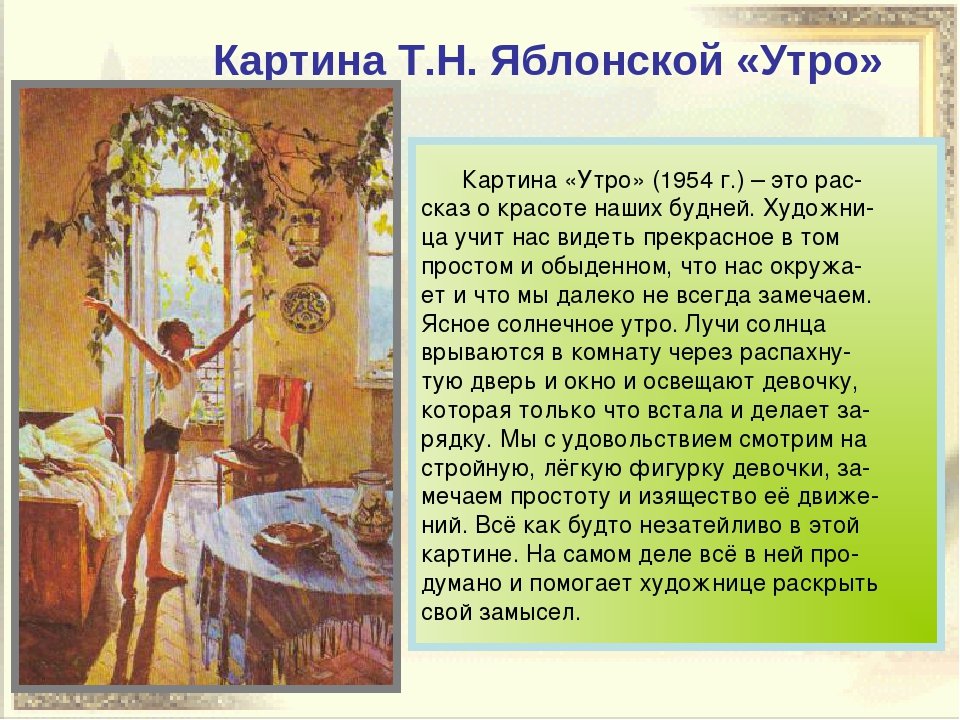 Картина Т.Н. Яблонской «Утро»

Картина «Утро» (1954 г.) – это рассказ о красоте наших будней. Художница учит нас видеть прекрасное в том простом и обыденном, что нас окружает и что мы далеко не всегда замечаем. Ясное солнечное утро. Лучи солнца врываются в комнату через распахнутую дверь и окно и освещают девочку, которая только что встала и делает зарядку. Мы с удовольствием смотрим на стройную, лёгкую фигурку девочки, замечаем простоту и изящество её движений. Всё как будто незатейливо в этой картине. На самом деле всё в ней продумано и помогает художнице раскрыть свой замысел.